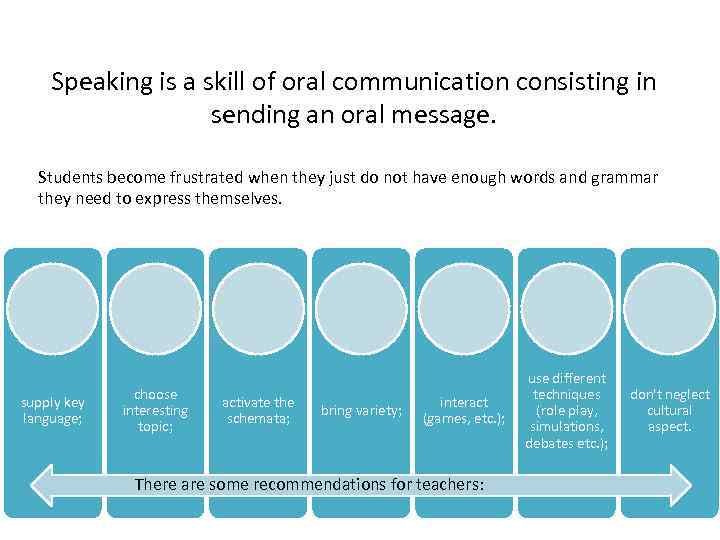 Speaking is a skill of oral communication consisting in sending an oral message.

Students become frustrated when they just do not have enough words and grammar they need to express themselves.

supply key language;

choose interesting topic;

activate the schemata;

bring variety;

interact (games, etc.);

use different techniques (role play, simulations, debates etc.);

don't neglect cultural aspect.

There are some recommendations for teachers: